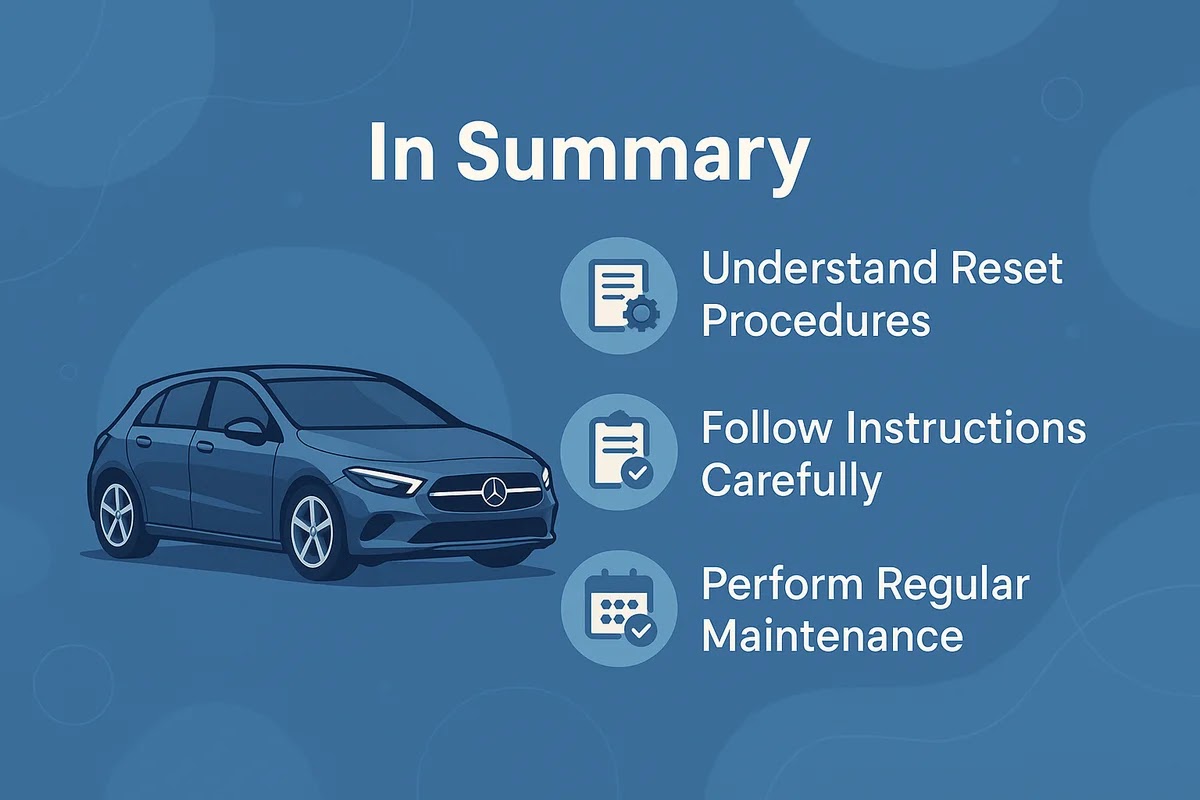 In Summary

Understand Reset Procedures

Follow Instructions Carefully

Perform Regular Maintenance